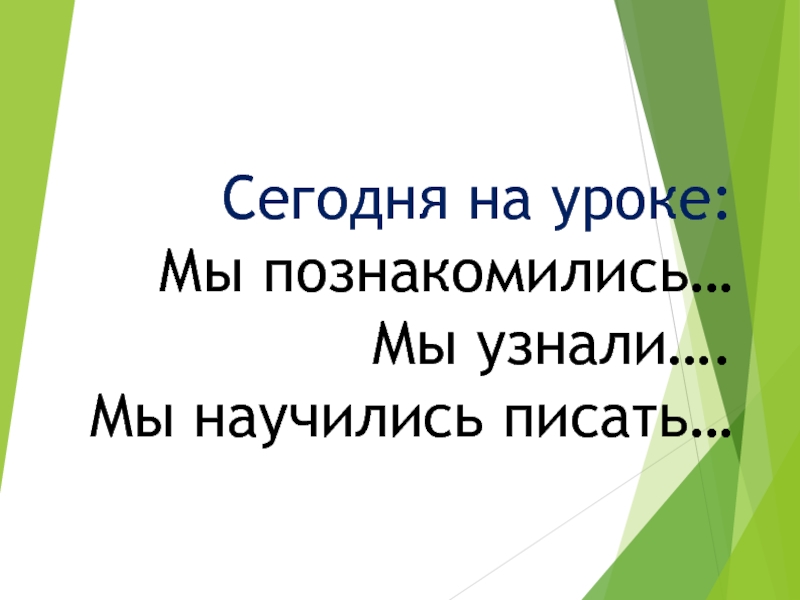 Сегодня на уроке:
Мы познакомились…
Мы узнали….
Мы научились писать…